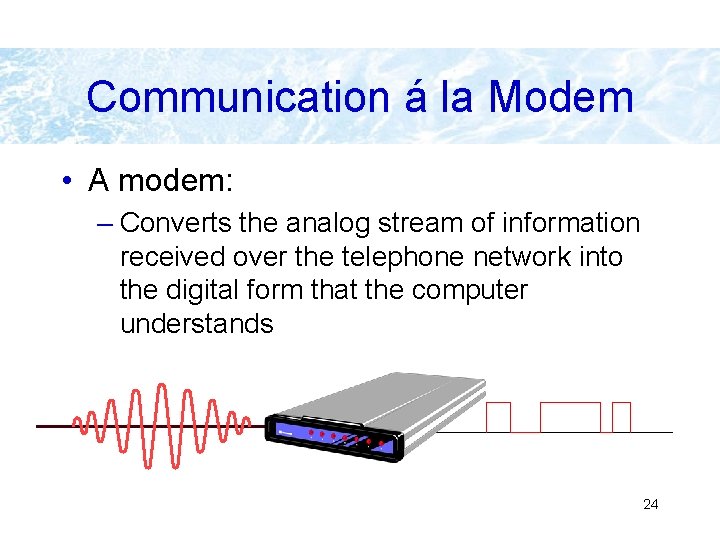 Communication á la Modem

• A modem:

– Converts the analog stream of information received over the telephone network into the digital form that the computer understands

24